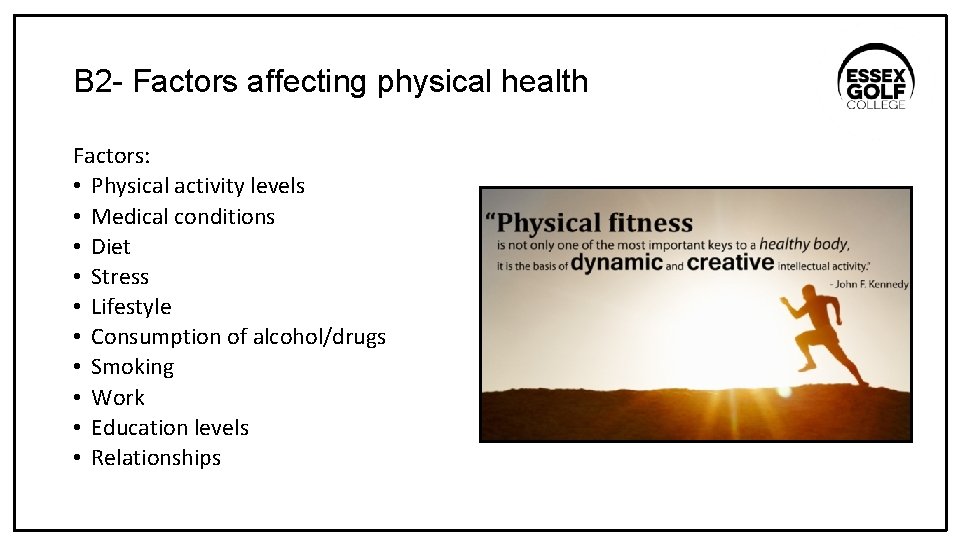 B2- Factors affecting physical health

ESSEX GOLF COLLEGE

Factors:
• Physical activity levels
• Medical conditions
• Diet
• Stress
• Lifestyle
• Consumption of alcohol/drugs
• Smoking
• Work
• Education levels
• Relationships

"Physical fitness is not only one of the most important keys to a healthy body, it is the basis of dynamic and creative intellectual activity."
- John F. Kennedy